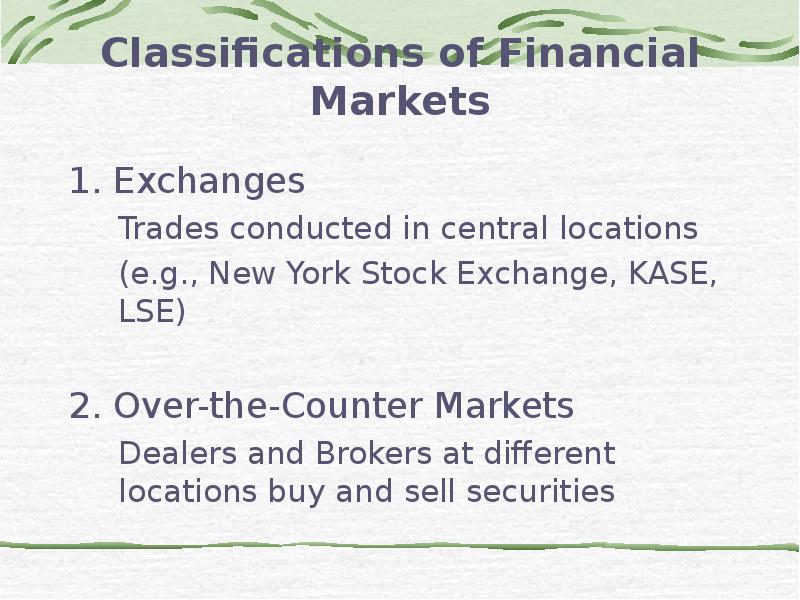 Classifications of Financial Markets

1. Exchanges

Trades conducted in central locations

(e.g., New York Stock Exchange, KASE, LSE)

2. Over-the-Counter Markets

Dealers and Brokers at different locations buy and sell securities